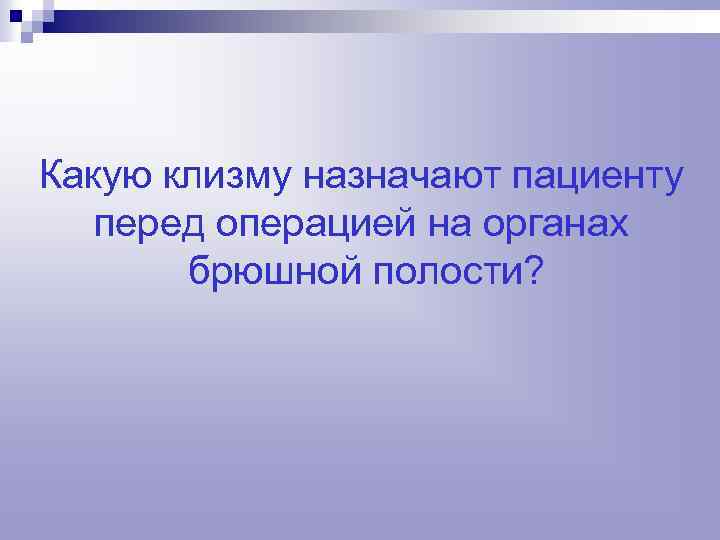 Какую клизму назначают пациенту перед операцией на органах брюшной полости?